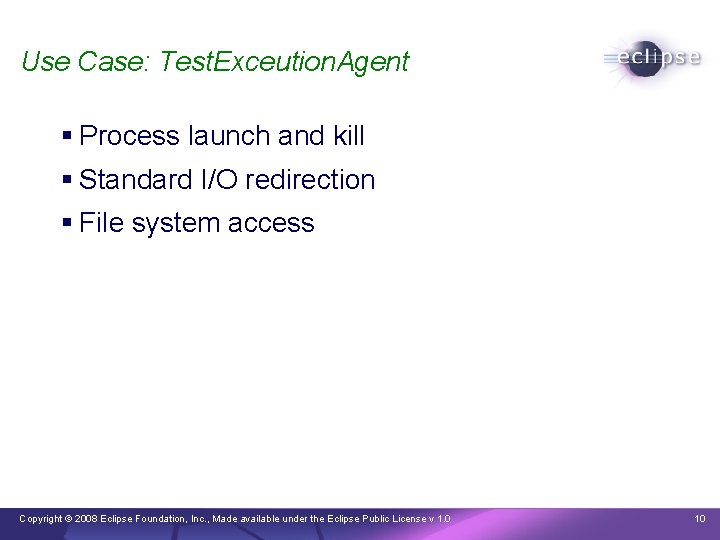 Use Case: TestExceutionAgent

eclipse

▪ Process launch and kill
▪ Standard I/O redirection
▪ File system access

Copyright © 2008 Eclipse Foundation, Inc., Made available under the Eclipse Public License v 1.0

10